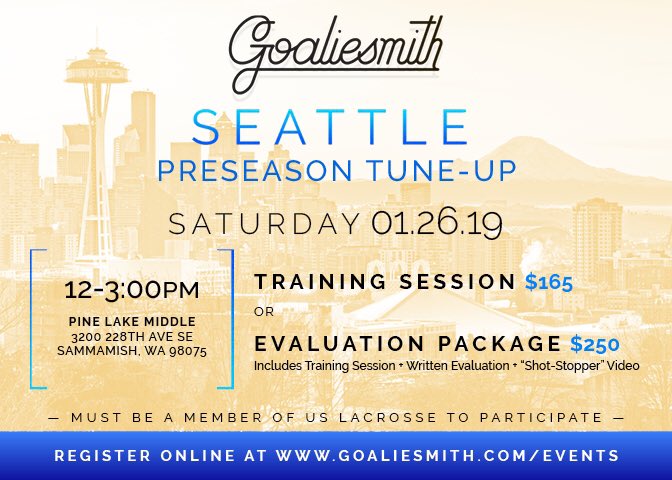 Goaliesmith

SEATTLE
PRESEASON TUNE-UP

SATURDAY 01.26.19

12-3:00PM
PINE LAKE MIDDLE
3200 228TH AVE SE
SAMMAMISH, WA 98075

TRAINING SESSION $165
OR
EVALUATION PACKAGE $250
Includes Training Session + Written Evaluation + "Shot-Stopper" Video

— MUST BE A MEMBER OF US LACROSSE TO PARTICIPATE —

REGISTER ONLINE AT WWW.GOALIESMITH.COM/EVENTS